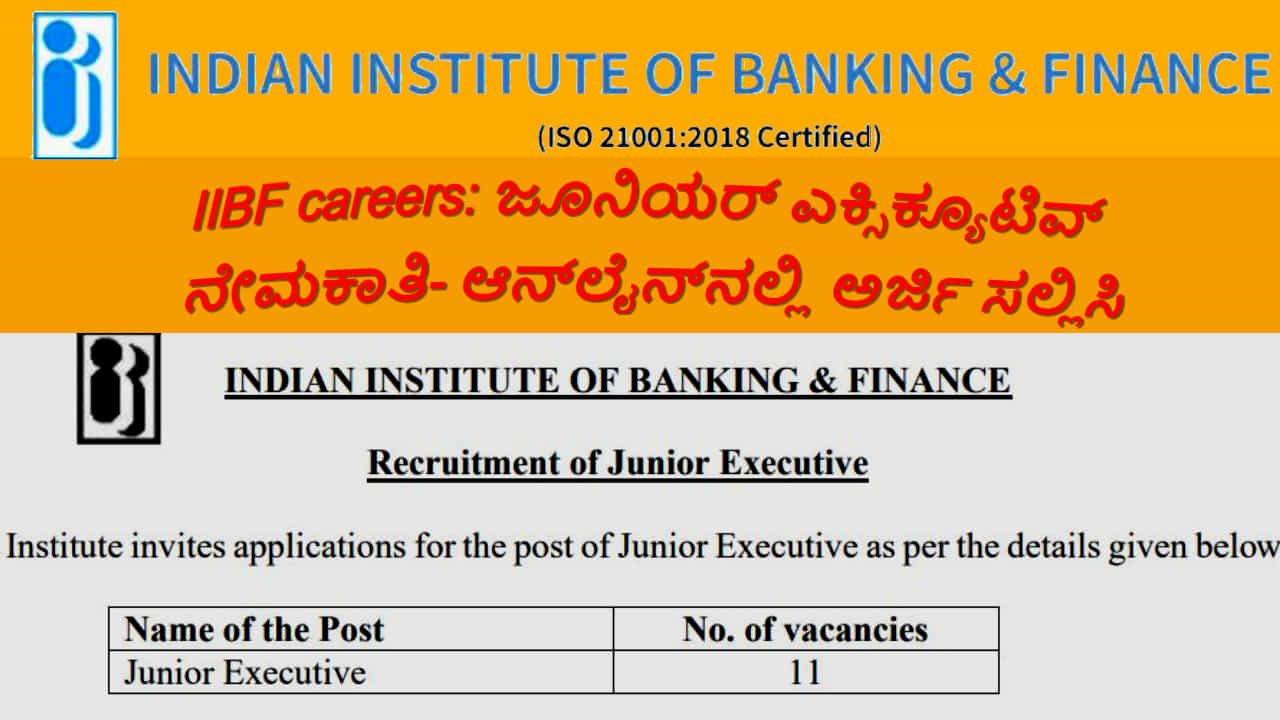 INDIAN INSTITUTE OF BANKING & FINANCE

(ISO 21001:2018 Certified)

IIBF careers: ಜೂನಿಯರ್ ಎಕ್ಸಿಕ್ಯೂಟಿವ್ ನೇಮಕಾತಿ- ಆನ್‌ಲೈನ್‌ನಲ್ಲಿ ಅರ್ಜಿ ಸಲ್ಲಿಸಿ

INDIAN INSTITUTE OF BANKING & FINANCE

Recruitment of Junior Executive

Institute invites applications for the post of Junior Executive as per the details given below

| Name of the Post | No. of vacancies |
|---|---|
| Junior Executive | 11 |